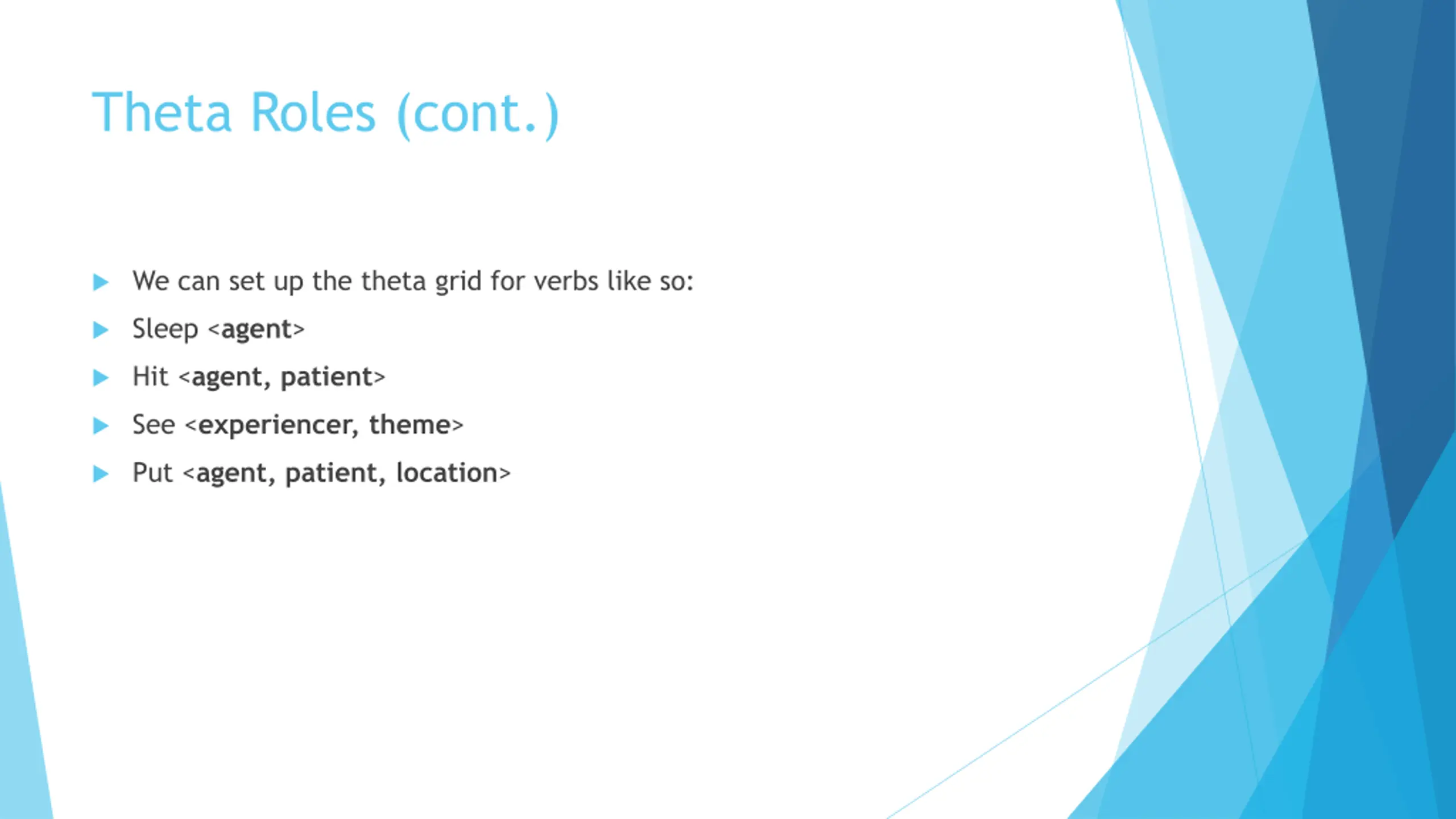 Theta Roles (cont.)

We can set up the theta grid for verbs like so:

Sleep <agent>

Hit <agent, patient>

See <experiencer, theme>

Put <agent, patient, location>